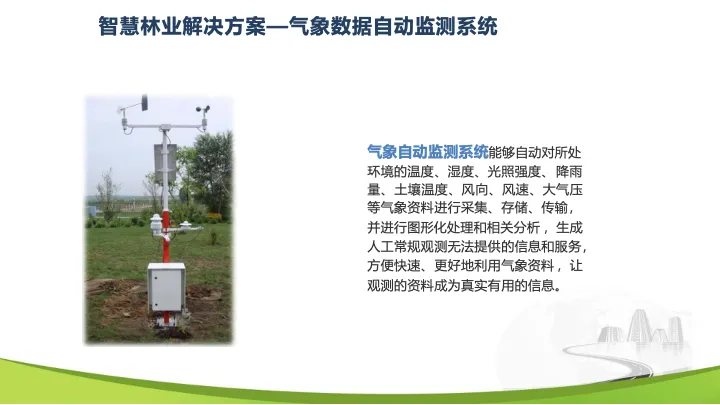 智慧林业解决方案—气象数据自动监测系统

气象自动监测系统能够自动对所处环境的温度、湿度、光照强度、降雨量、土壤温度、风向、风速、大气压等气象资料进行采集、存储、传输，并进行图形化处理和相关分析，生成人工常规观测无法提供的信息和服务，方便快速、更好地利用气象资料，让观测的资料成为真实有用的信息。